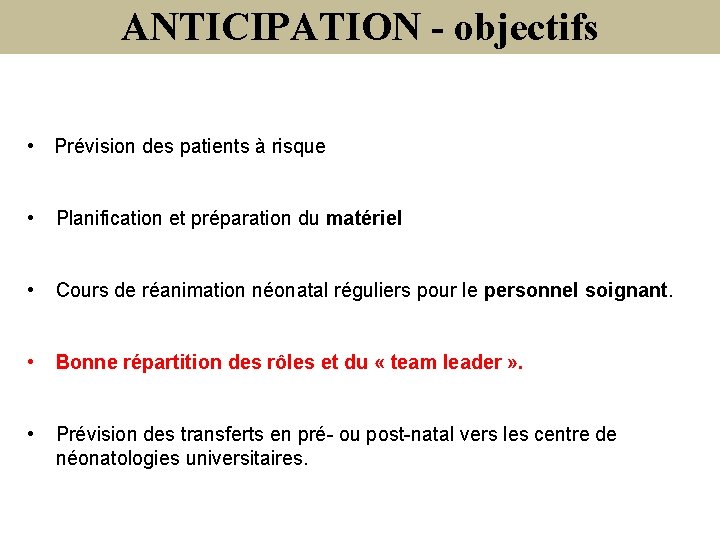 ANTICIPATION - objectifs

• Prévision des patients à risque

• Planification et préparation du matériel

• Cours de réanimation néonatal réguliers pour le personnel soignant.

• Bonne répartition des rôles et du « team leader ».

• Prévision des transferts en pré- ou post-natal vers les centre de néonatologies universitaires.